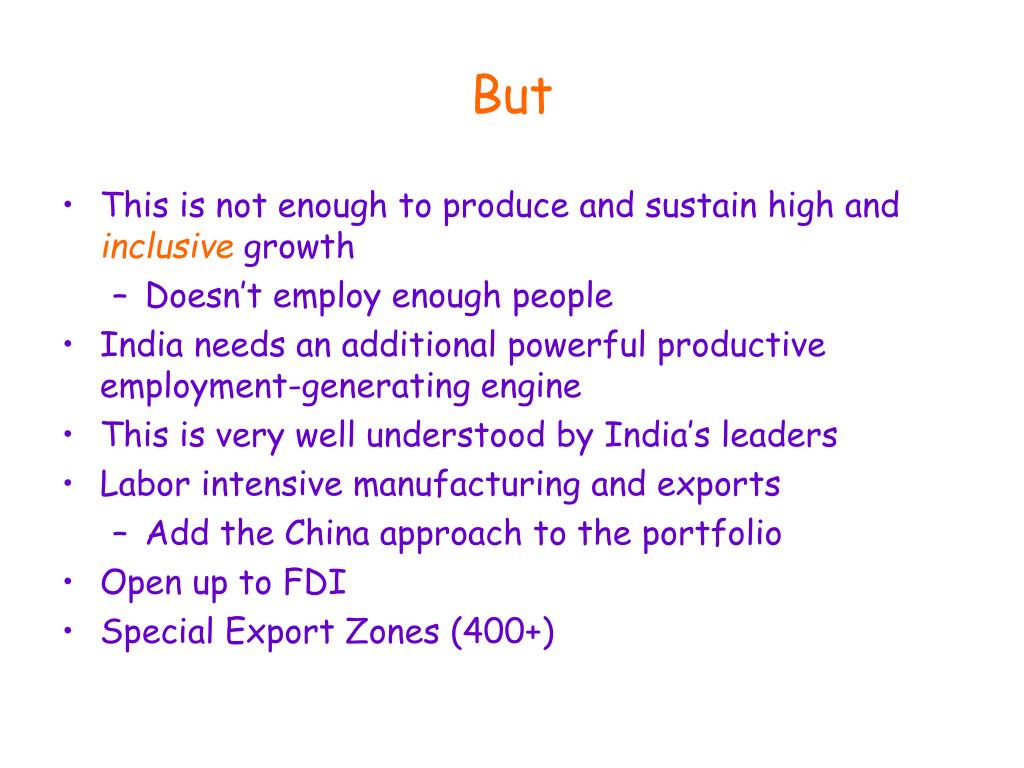 But

• This is not enough to produce and sustain high and inclusive growth
  – Doesn’t employ enough people
• India needs an additional powerful productive employment-generating engine
• This is very well understood by India’s leaders
• Labor intensive manufacturing and exports
  – Add the China approach to the portfolio
• Open up to FDI
• Special Export Zones (400+)